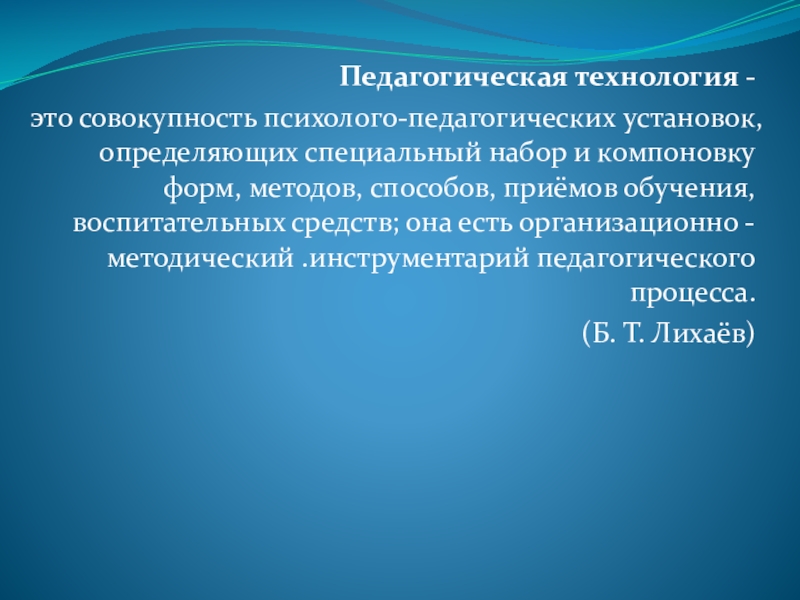 Педагогическая технология -

это совокупность психолого-педагогических установок, определяющих специальный набор и компоновку форм, методов, способов, приёмов обучения, воспитательных средств; она есть организационно - методический .инструментарий педагогического процесса.

(Б. Т. Лихаёв)